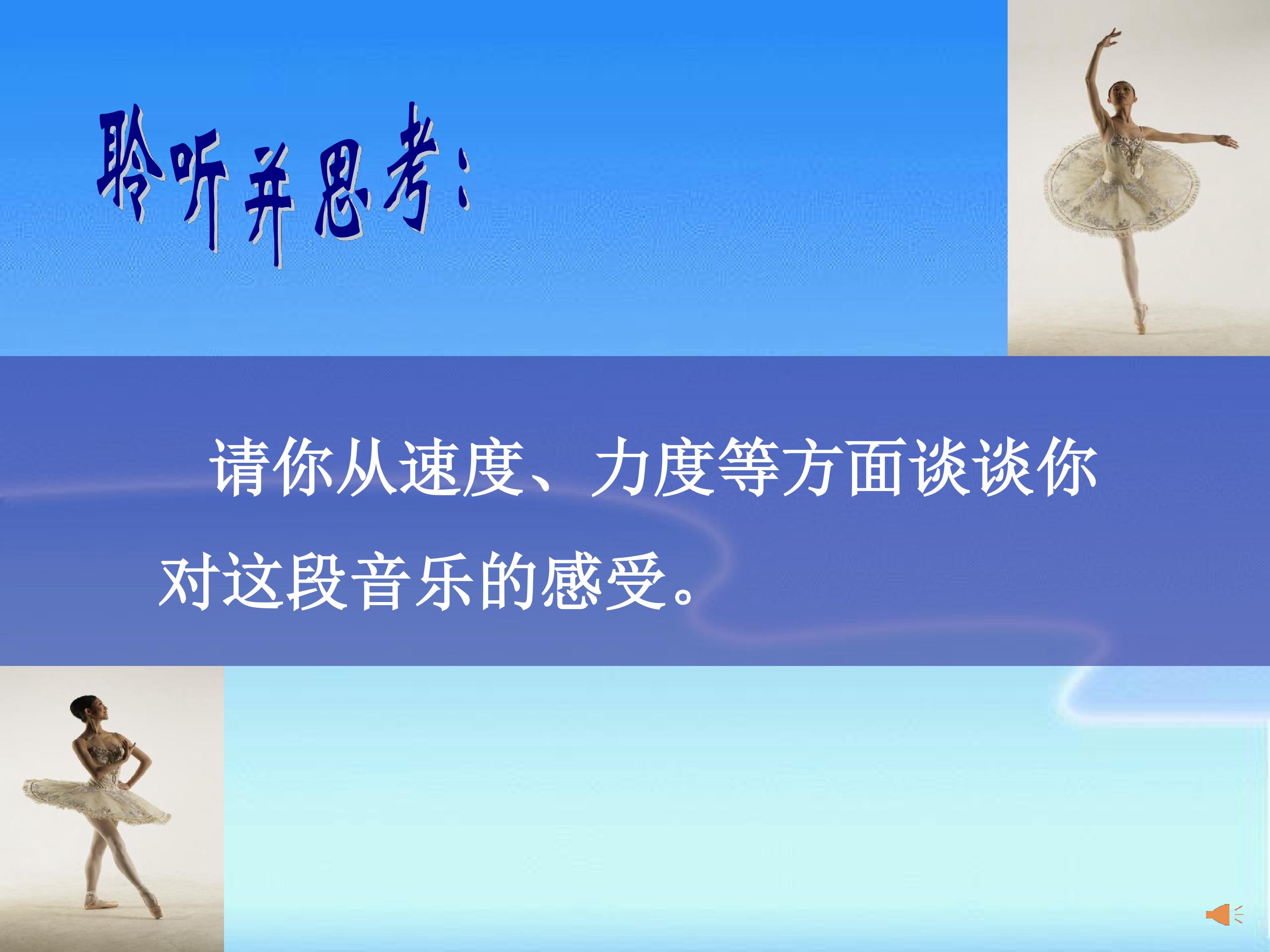 聆听并思考：

请你从速度、力度等方面谈谈你对这段音乐的感受。